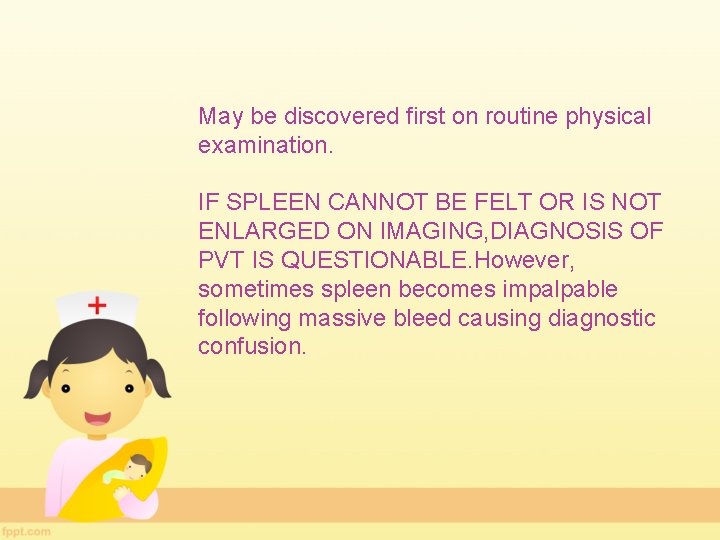 May be discovered first on routine physical examination.

IF SPLEEN CANNOT BE FELT OR IS NOT ENLARGED ON IMAGING,DIAGNOSIS OF PVT IS QUESTIONABLE.However, sometimes spleen becomes impalpable following massive bleed causing diagnostic confusion.

fppt.com